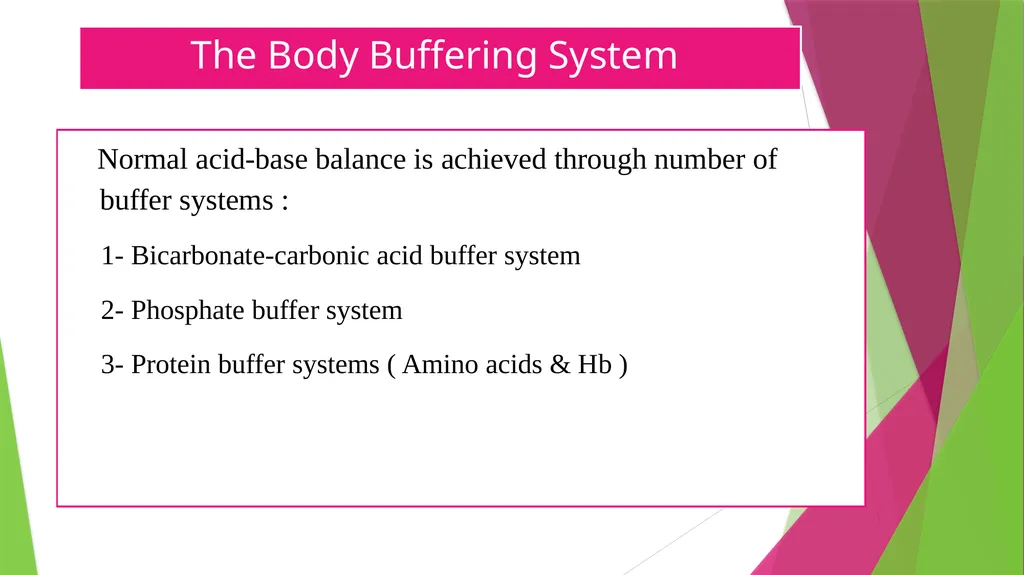 The Body Buffering System

Normal acid-base balance is achieved through number of buffer systems :

1- Bicarbonate-carbonic acid buffer system

2- Phosphate buffer system

3- Protein buffer systems ( Amino acids & Hb )